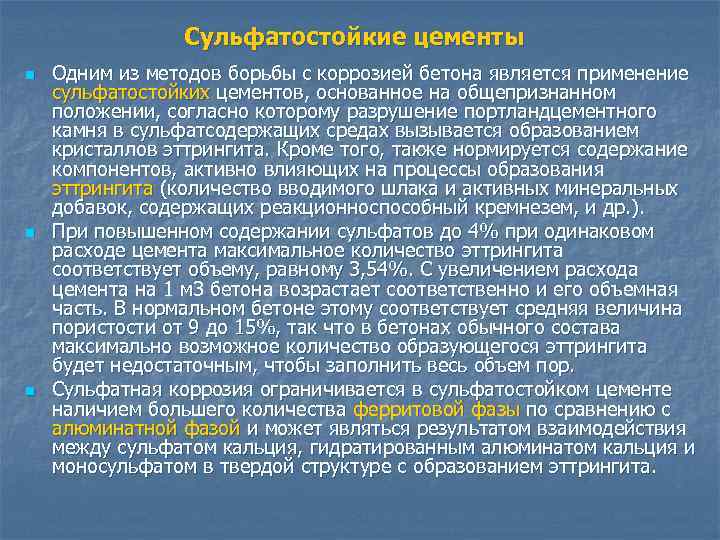 Сульфатостойкие цементы

Одним из методов борьбы с коррозией бетона является применение сульфатостойких цементов, основанное на общепризнанном положении, согласно которому разрушение портландцементного камня в сульфатсодержащих средах вызывается образованием кристаллов эттрингита. Кроме того, также нормируется содержание компонентов, активно влияющих на процессы образования эттрингита (количество вводимого шлака и активных минеральных добавок, содержащих реакционноспособный кремнезем, и др.).

При повышенном содержании сульфатов до 4% при одинаковом расходе цемента максимальное количество эттрингита соответствует объему, равному 3,54%. С увеличением расхода цемента на 1 м3 бетона возрастает соответственно и его объемная часть. В нормальном бетоне этому соответствует средняя величина пористости от 9 до 15%, так что в бетонах обычного состава максимально возможное количество образующегося эттрингита будет недостаточным, чтобы заполнить весь объем пор.

Сульфатная коррозия ограничивается в сульфатостойком цементе наличием большего количества ферритовой фазы по сравнению с алюминатной фазой и может являться результатом взаимодействия между сульфатом кальция, гидратированным алюминатом кальция и моносульфатом в твердой структуре с образованием эттрингита.